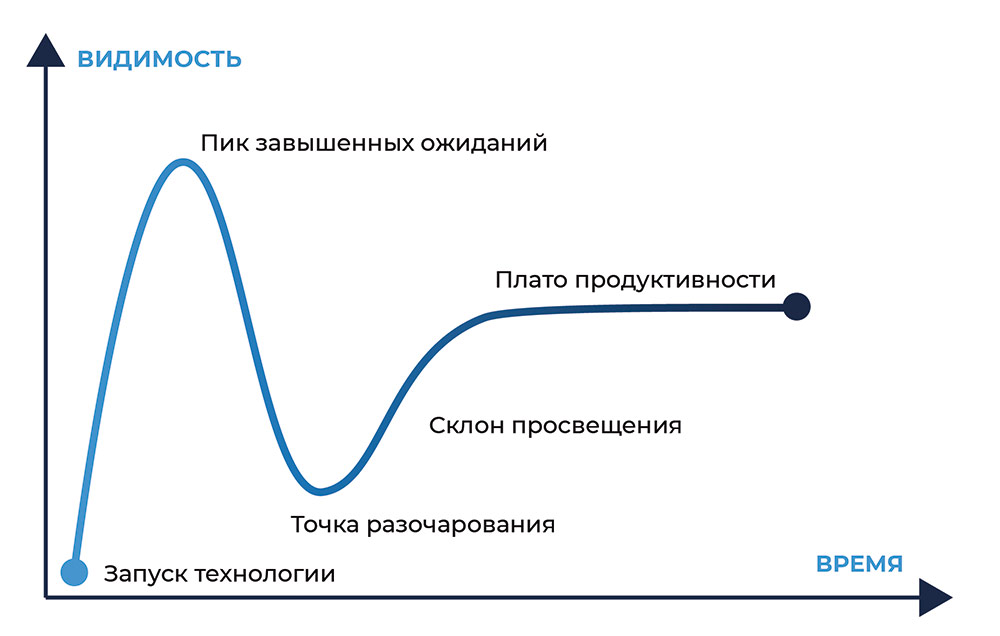 ВИДИМОСТЬ

Пик завышенных ожиданий

Плато продуктивности

Склон просвещения

Точка разочарования

Запуск технологии

ВРЕМЯ